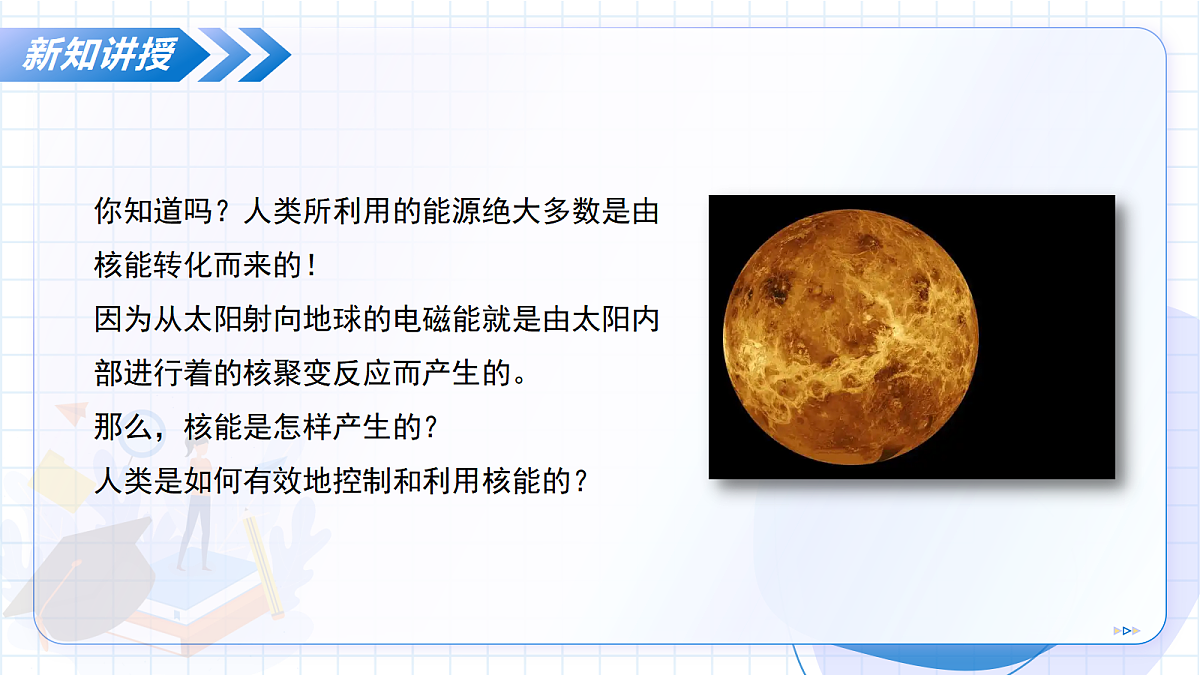 新知讲授

你知道吗？人类所利用的能源绝大多数是由核能转化而来的！
因为从太阳射向地球的电磁能就是由太阳内部进行着的核聚变反应而产生的。
那么，核能是怎样产生的？
人类是如何有效地控制和利用核能的？